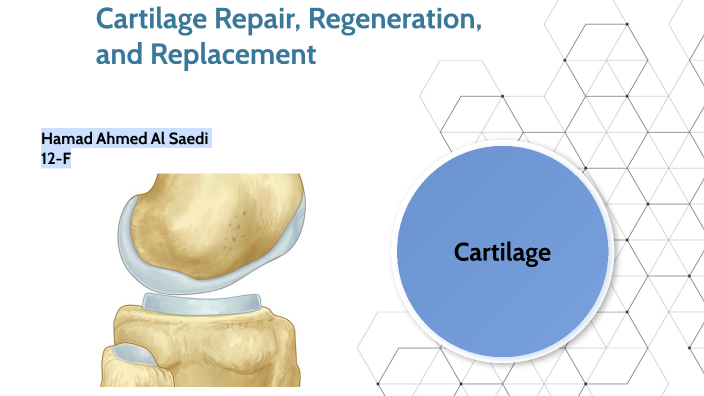 Cartilage Repair, Regeneration, and Replacement

Hamad Ahmed Al Saedi
12-F

Cartilage